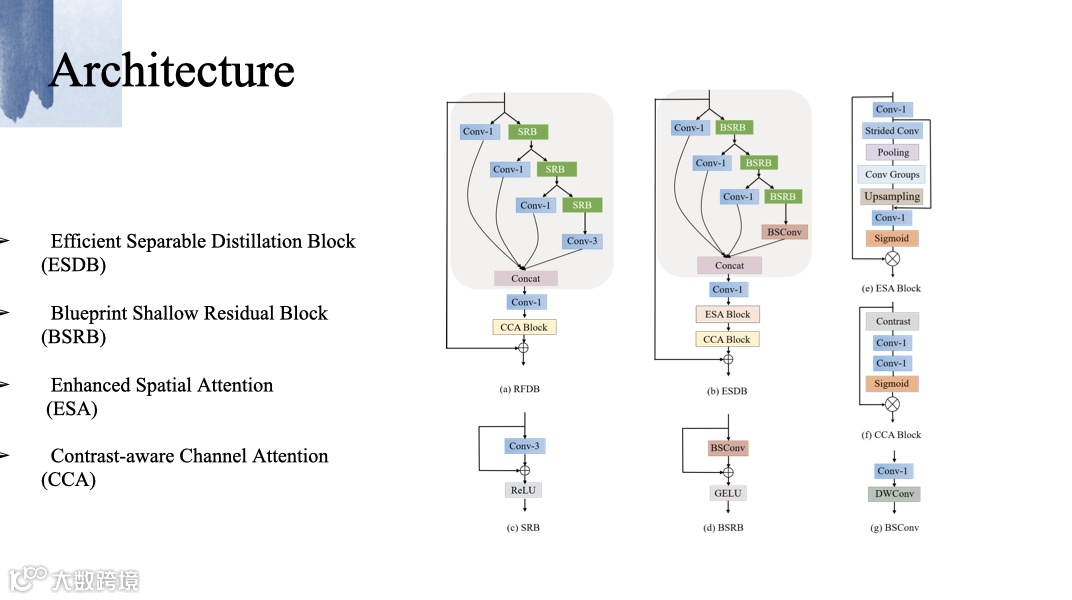 Architecture

➢ Efficient Separable Distillation Block (ESDB)

➢ Blueprint Shallow Residual Block (BSRB)

➢ Enhanced Spatial Attention (ESA)

➢ Contrast-aware Channel Attention (CCA)

Conv-1
SRB
Conv-1
SRB
Conv-1
SRB
Conv-3
Concat
Conv-1
CCA Block
(a) RFDB

Conv-1
BSRB
Conv-1
BSRB
Conv-1
BSRB
BSConv
Concat
Conv-1
ESA Block
CCA Block
(b) ESDB

Conv-1
Strided Conv
Pooling
Conv Groups
Upsampling
Conv-1
Sigmoid
(e) ESA Block

Contrast
Conv-1
Conv-1
Sigmoid
(f) CCA Block

Conv-3
ReLU
(c) SRB

BSConv
GELU
(d) BSRB

Conv-1
DWConv
(g) BSConv

大数跨境